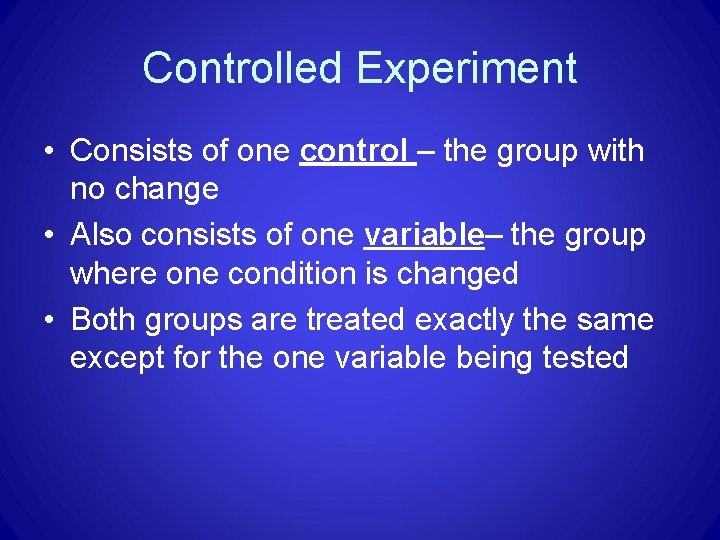 Controlled Experiment

• Consists of one control – the group with no change

• Also consists of one variable– the group where one condition is changed

• Both groups are treated exactly the same except for the one variable being tested